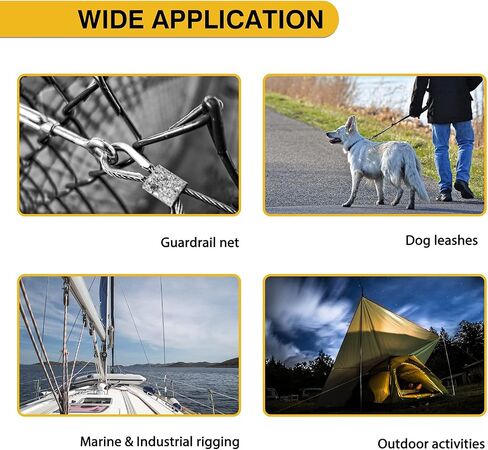 WIDE APPLICATION

Guardrail net

Dog leashes

Marine & Industrial rigging

Outdoor activities